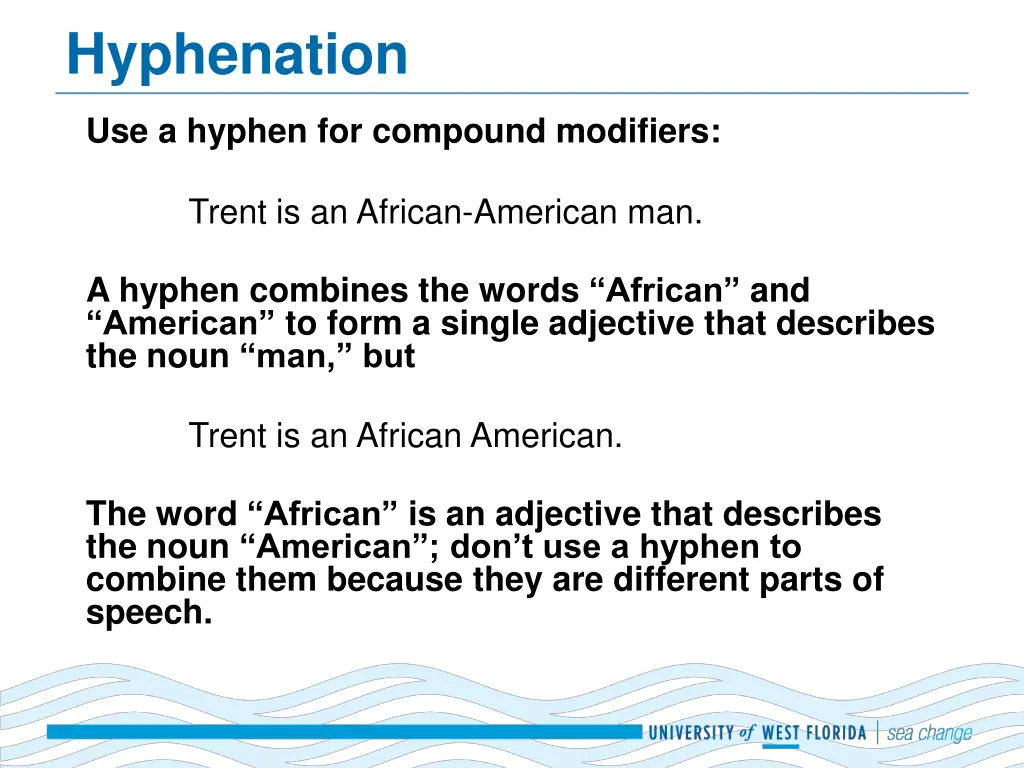 Hyphenation

Use a hyphen for compound modifiers:

Trent is an African-American man.

A hyphen combines the words “African” and “American” to form a single adjective that describes the noun “man,” but

Trent is an African American.

The word “African” is an adjective that describes the noun “American”; don’t use a hyphen to combine them because they are different parts of speech.

UNIVERSITY of WEST FLORIDA | sea change